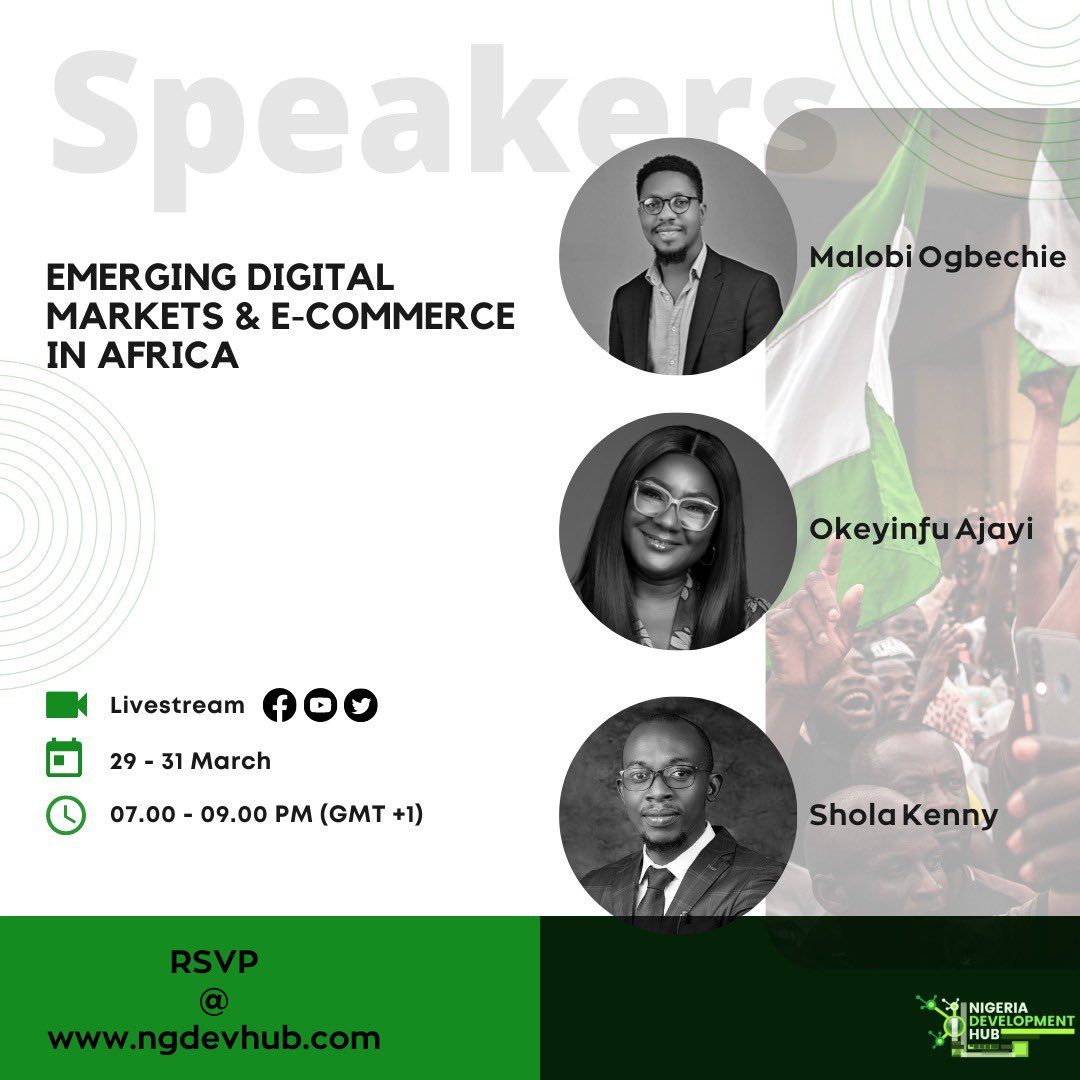 Speakers

EMERGING DIGITAL MARKETS & E-COMMERCE IN AFRICA

Malobi Ogbechie

Okeyinfu Ajayi

Shola Kenny

Livestream

29 - 31 March

07.00 - 09.00 PM (GMT +1)

RSVP
@
www.ngdevhub.com

NIGERIA DEVELOPMENT HUB